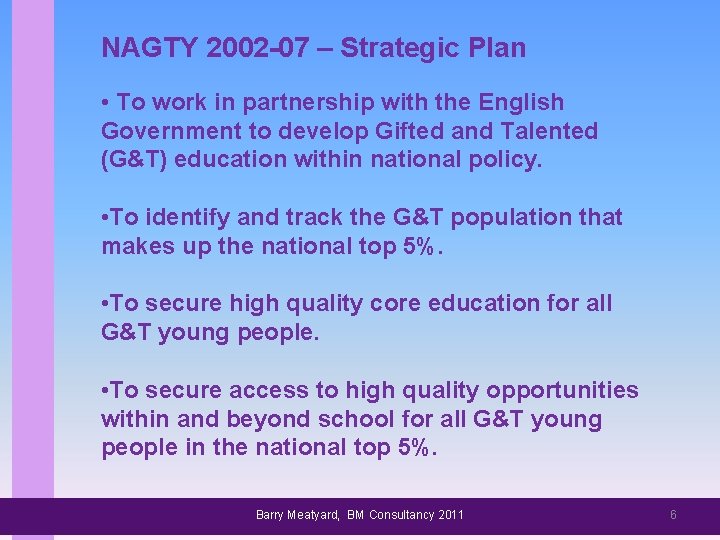 NAGTY 2002-07 – Strategic Plan

• To work in partnership with the English Government to develop Gifted and Talented (G&T) education within national policy.

•To identify and track the G&T population that makes up the national top 5%.

•To secure high quality core education for all G&T young people.

•To secure access to high quality opportunities within and beyond school for all G&T young people in the national top 5%.

Barry Meatyard, BM Consultancy 2011

6